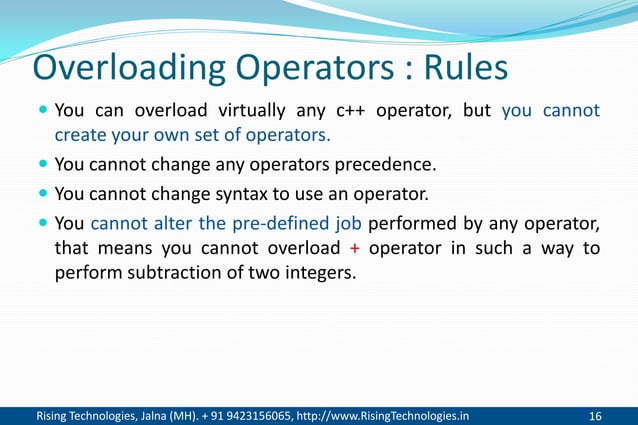 Overloading Operators : Rules

- You can overload virtually any c++ operator, but you cannot create your own set of operators.
- You cannot change any operators precedence.
- You cannot change syntax to use an operator.
- You cannot alter the pre-defined job performed by any operator, that means you cannot overload + operator in such a way to perform subtraction of two integers.

Rising Technologies, Jalna (MH). + 91 9423156065, http://www.RisingTechnologies.in 16